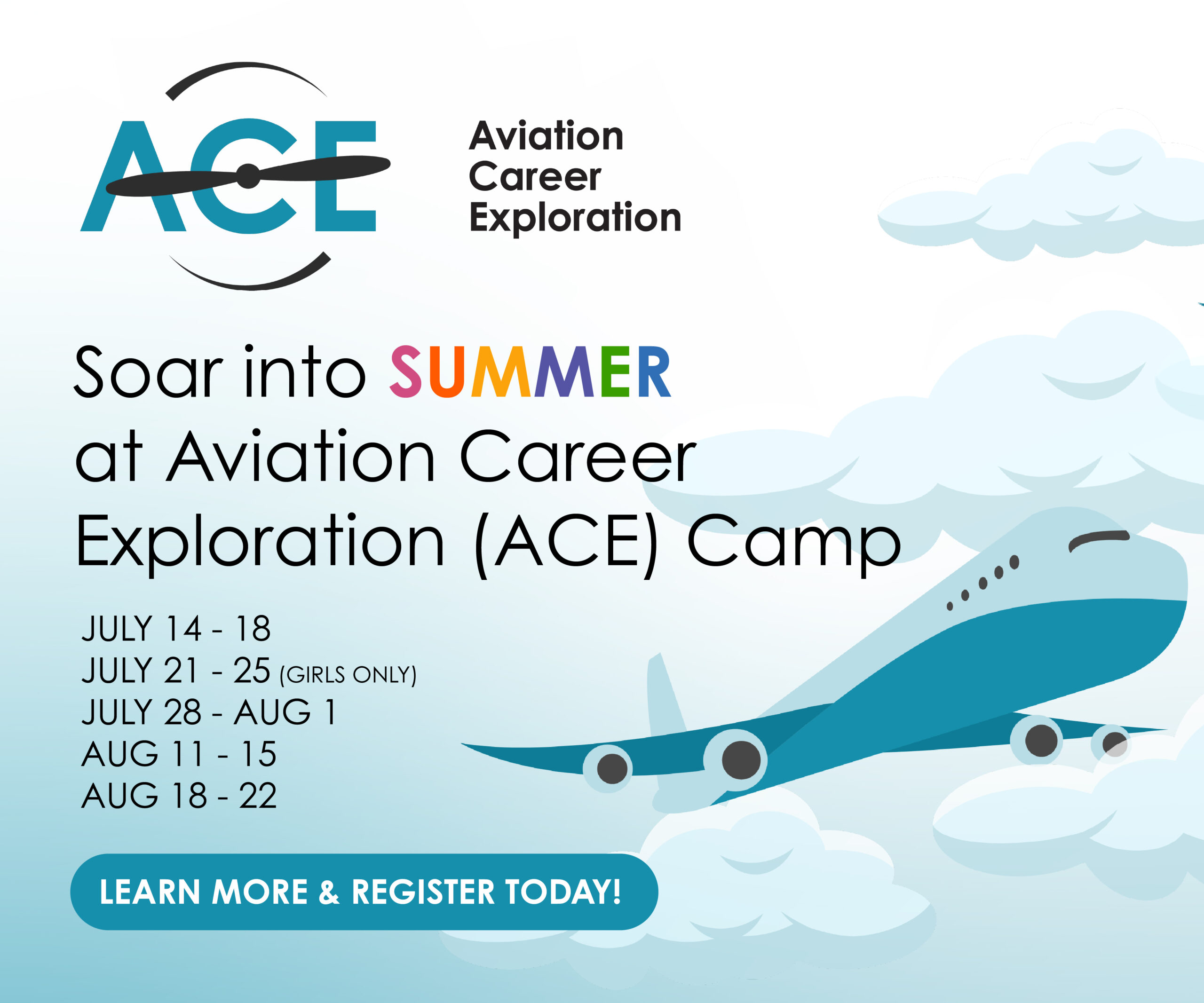 ACE

Aviation
Career
Exploration

Soar into SUMMER at Aviation Career Exploration (ACE) Camp

JULY 14 - 18
JULY 21 - 25 (GIRLS ONLY)
JULY 28 - AUG 1
AUG 11 - 15
AUG 18 - 22

LEARN MORE & REGISTER TODAY!